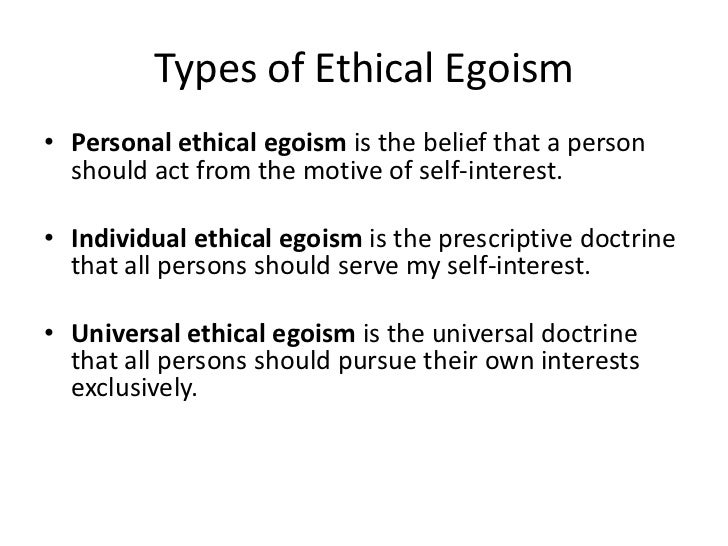 Types of Ethical Egoism

• Personal ethical egoism is the belief that a person should act from the motive of self-interest.

• Individual ethical egoism is the prescriptive doctrine that all persons should serve my self-interest.

• Universal ethical egoism is the universal doctrine that all persons should pursue their own interests exclusively.